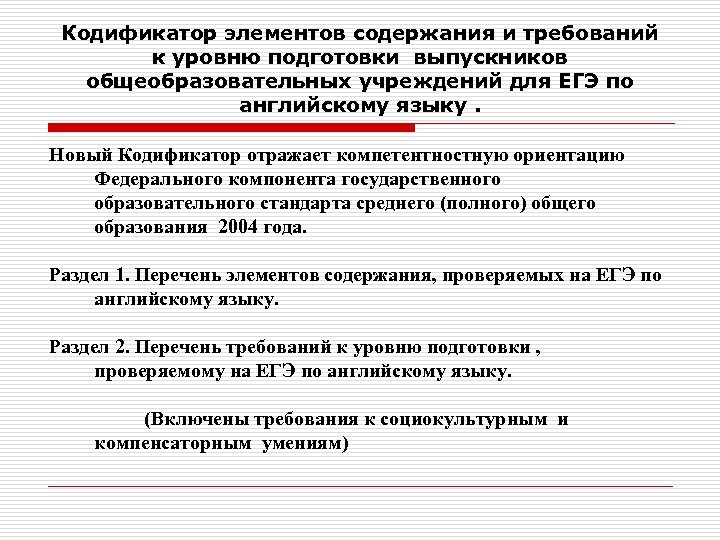 Кодификатор элементов содержания и требований к уровню подготовки выпускников общеобразовательных учреждений для ЕГЭ по английскому языку .

Новый Кодификатор отражает компетентностную ориентацию Федерального компонента государственного образовательного стандарта среднего (полного) общего образования 2004 года.

Раздел 1. Перечень элементов содержания, проверяемых на ЕГЭ по английскому языку.

Раздел 2. Перечень требований к уровню подготовки , проверяемому на ЕГЭ по английскому языку.

(Включены требования к социокультурным и компенсаторным умениям)